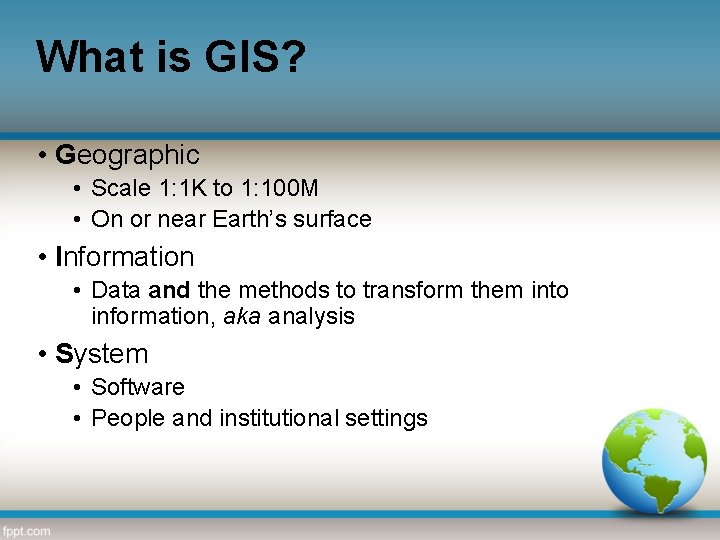 What is GIS?

• Geographic
  • Scale 1:1K to 1:100M
  • On or near Earth's surface
• Information
  • Data and the methods to transform them into information, aka analysis
• System
  • Software
  • People and institutional settings

fppt.com